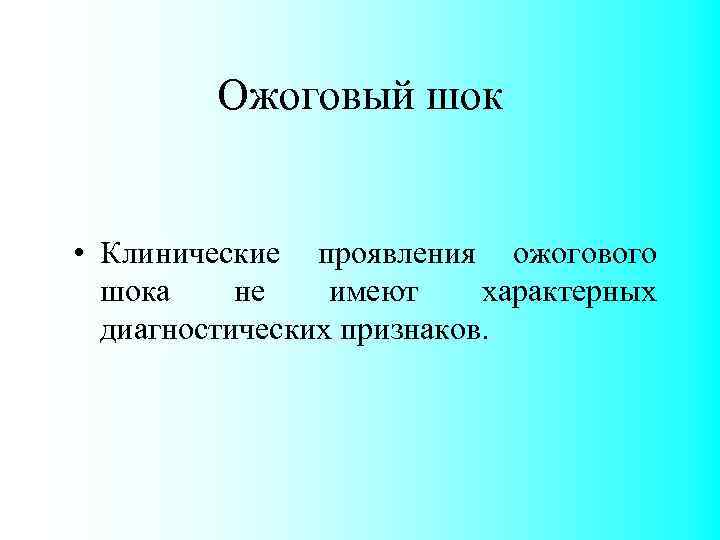 Ожоговый шок

• Клинические проявления ожогового шока не имеют характерных диагностических признаков.